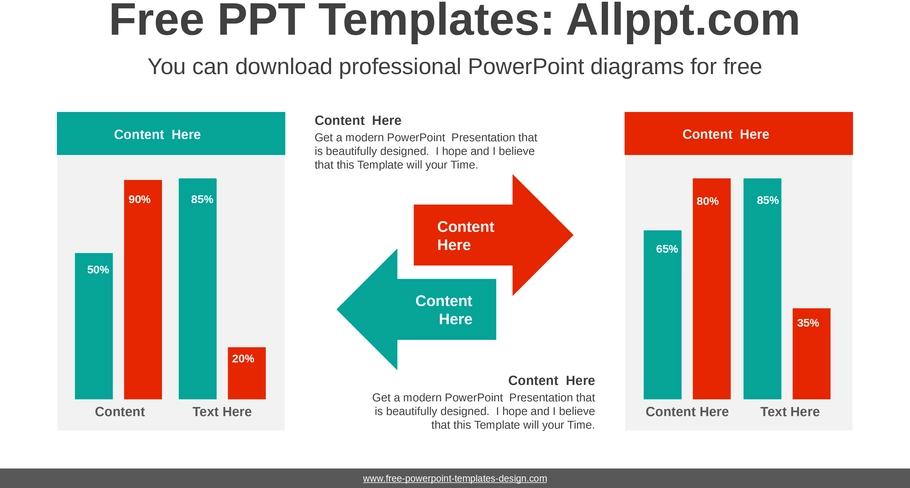 Free PPT Templates: Allppt.com

You can download professional PowerPoint diagrams for free

Content Here

50%

90%

85%

20%

Content

Text Here

Content Here

Get a modern PowerPoint Presentation that is beautifully designed. I hope and I believe that this Template will your Time.

Content Here

Content Here

Content Here

Get a modern PowerPoint Presentation that is beautifully designed. I hope and I believe that this Template will your Time.

Content Here

65%

80%

85%

35%

Content Here

Text Here

www.free-powerpoint-templates-design.com